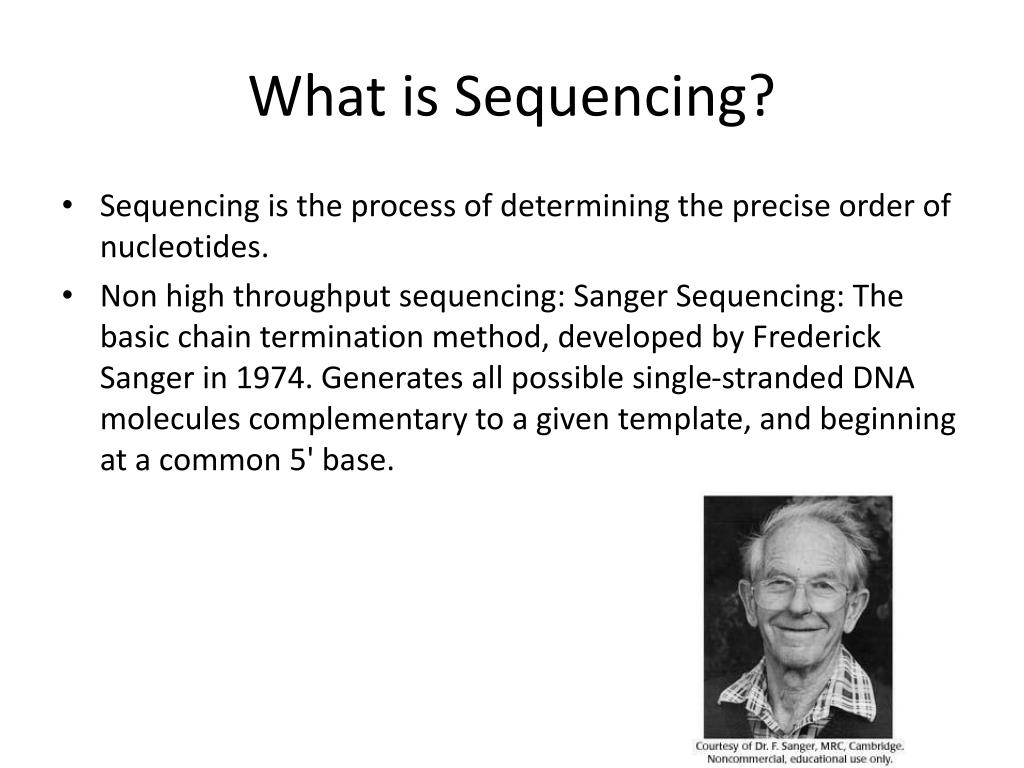 What is Sequencing?

• Sequencing is the process of determining the precise order of nucleotides.

• Non high throughput sequencing: Sanger Sequencing: The basic chain termination method, developed by Frederick Sanger in 1974. Generates all possible single-stranded DNA molecules complementary to a given template, and beginning at a common 5' base.

Courtesy of Dr. F. Sanger, MRC, Cambridge. Noncommercial, educational use only.